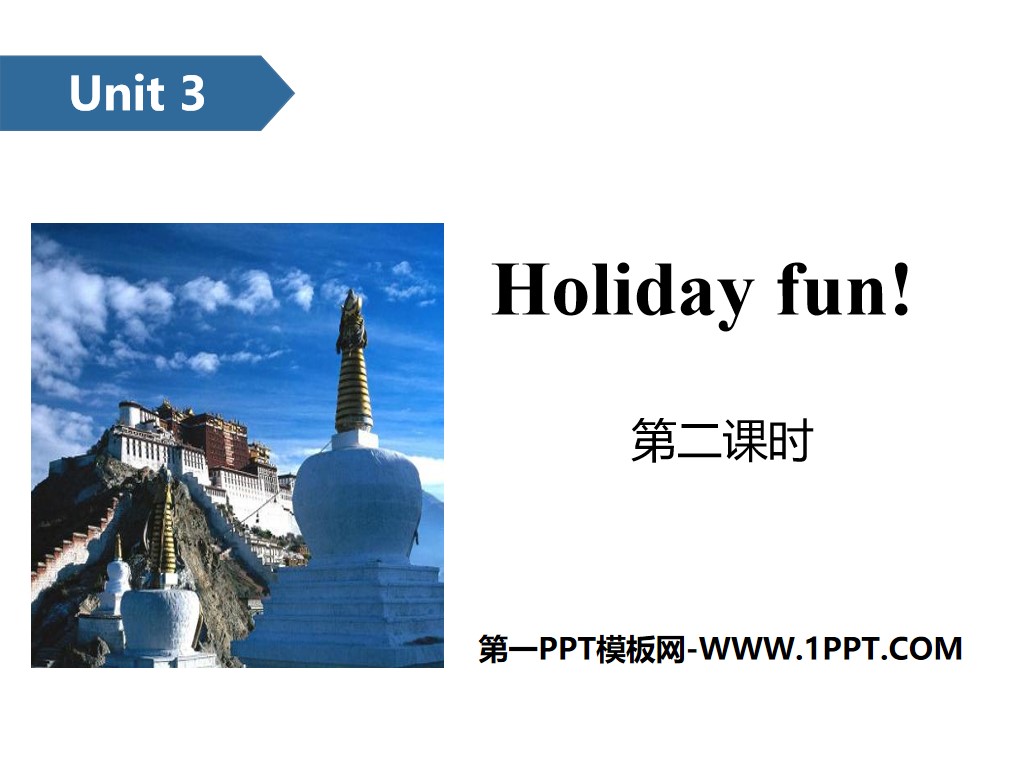 Unit 3

Holiday fun!

第二课时

第一PPT模板网-WWW.1PPT.COM